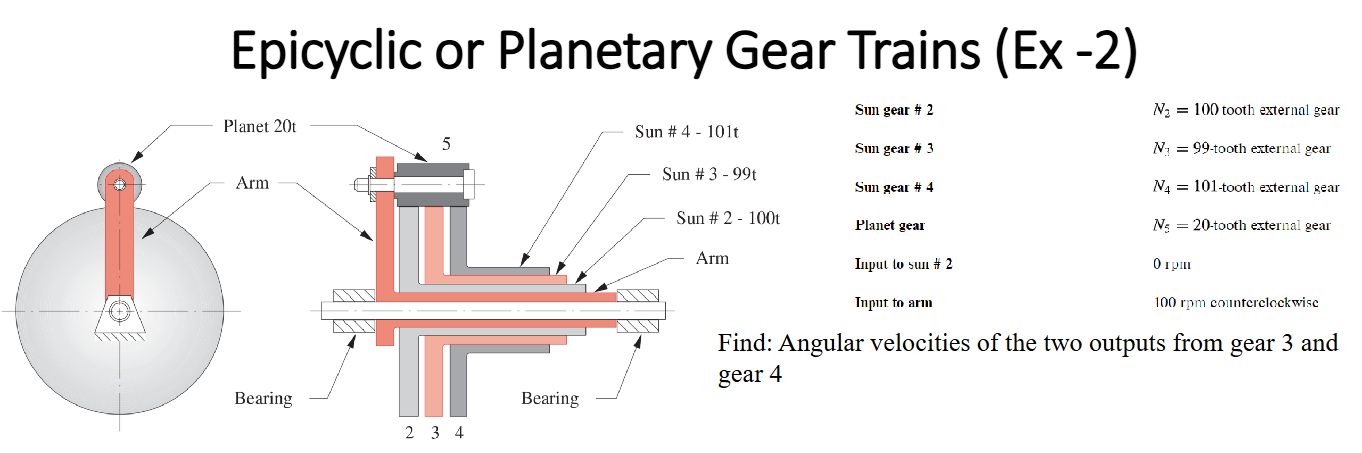 Epicyclic or Planetary Gear Trains (Ex -2)

Planet 20t

Arm

5

Sun # 4 - 101t

Sun # 3 - 99t

Sun # 2 - 100t

Arm

Bearing

Bearing

2 3 4

| | |
|---|---|
| Sun gear # 2 | $N_2 = 100$ tooth external gear |
| Sun gear # 3 | $N_3 = 99$-tooth external gear |
| Sun gear # 4 | $N_4 = 101$-tooth external gear |
| Planet gear | $N_5 = 20$-tooth external gear |
| Input to sun # 2 | 0 rpm |
| Input to arm | 100 rpm counterclockwise |

Find: Angular velocities of the two outputs from gear 3 and gear 4